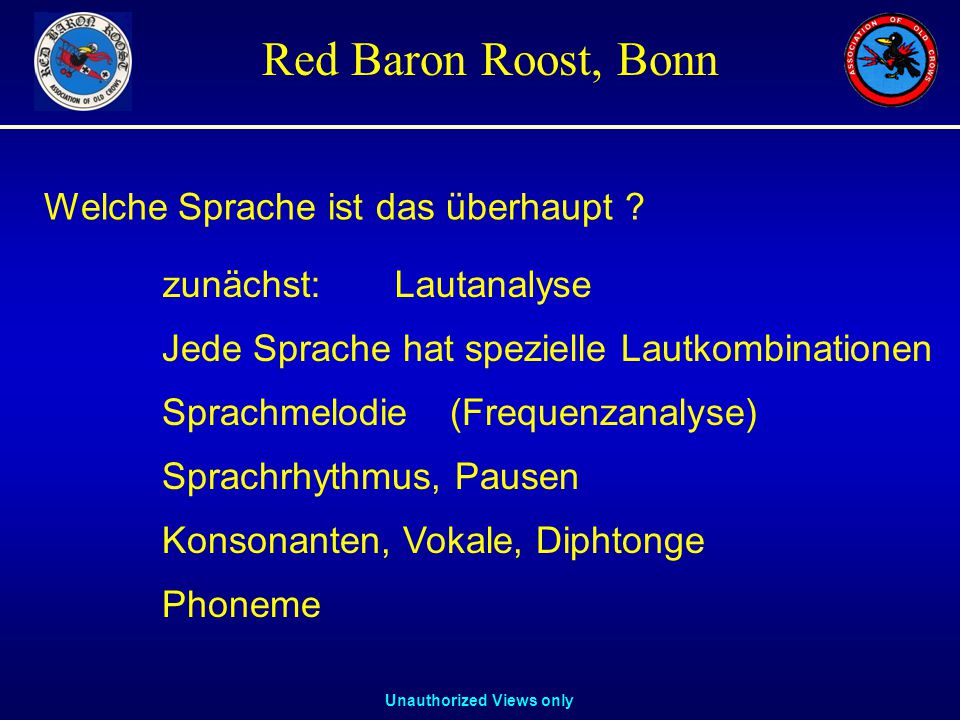 RED BARON ROOST
ASSOCIATION OF OLD CROWS

Red Baron Roost, Bonn

ASSOCIATION OF OLD CROWS

Welche Sprache ist das überhaupt ?

zunächst: Lautanalyse

Jede Sprache hat spezielle Lautkombinationen

Sprachmelodie (Frequenzanalyse)

Sprachrhythmus, Pausen

Konsonanten, Vokale, Diphtonge

Phoneme

Unauthorized Views only